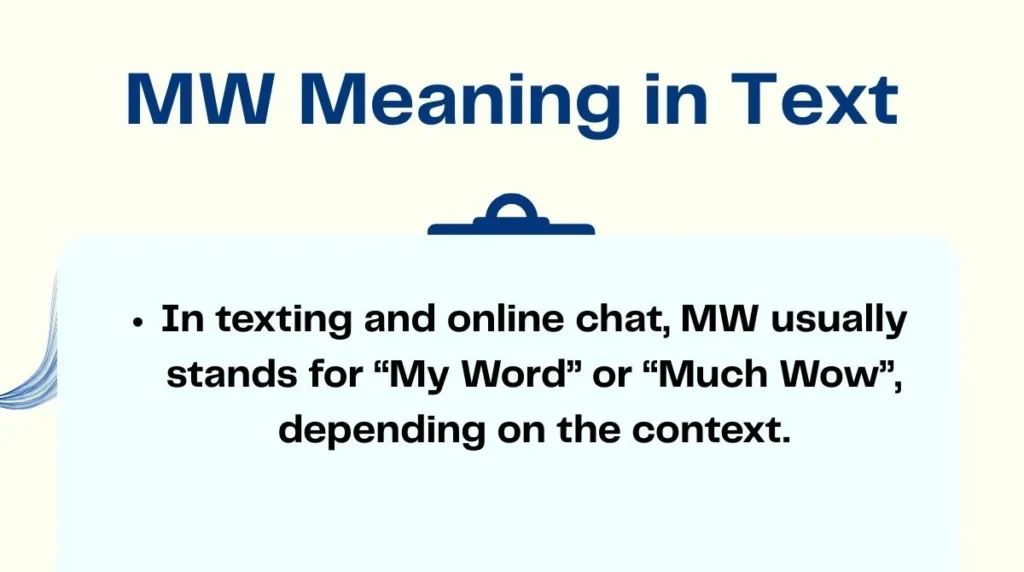 MW Meaning in Text

• In texting and online chat, MW usually stands for “My Word” or “Much Wow”, depending on the context.